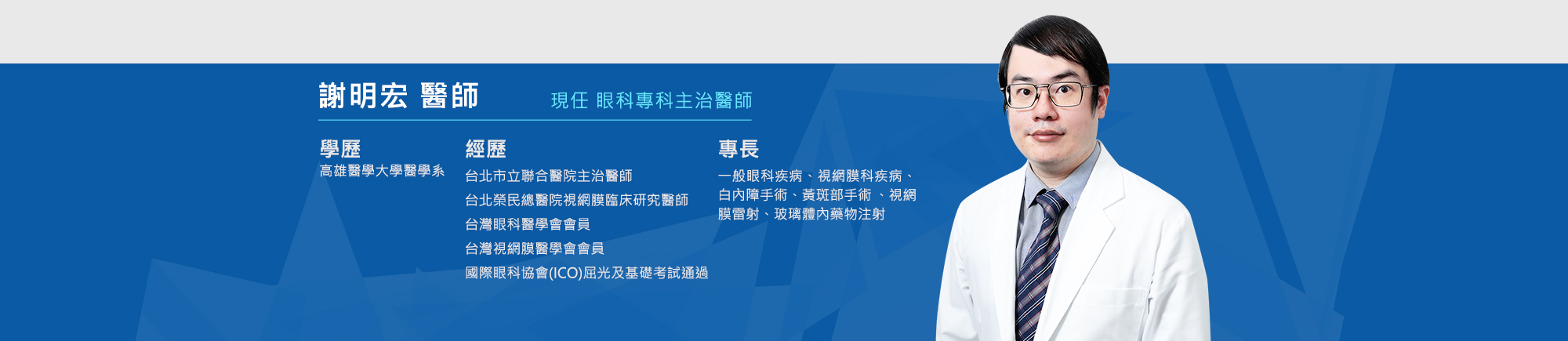 謝明宏 醫師

現任 眼科專科主治醫師

學歷

高雄醫學大學醫學系

經歷

台北市立聯合醫院主治醫師

台北榮民總醫院視網膜臨床研究醫師

台灣眼科醫學會會員

台灣視網膜醫學會會員

國際眼科協會(ICO)屈光及基礎考試通過

專長

一般眼科疾病、視網膜科疾病、白內障手術、黃斑部手術 、視網膜雷射、玻璃體內藥物注射